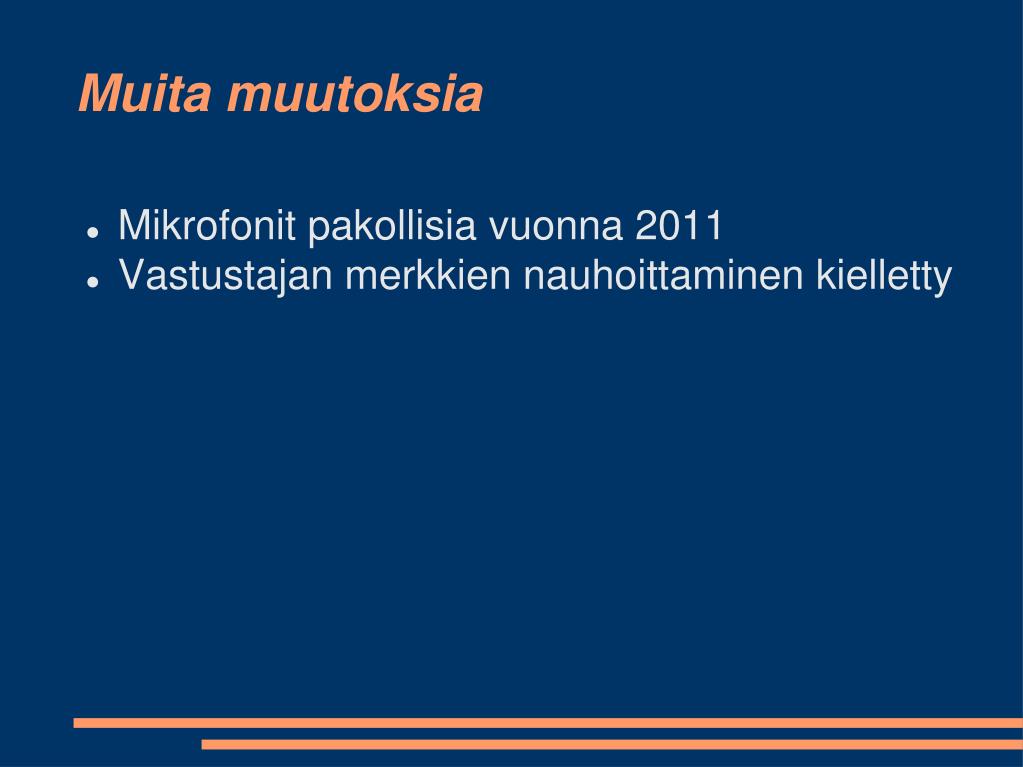 Muita muutoksia

- Mikrofonit pakollisia vuonna 2011
- Vastustajan merkkien nauhoittaminen kielletty